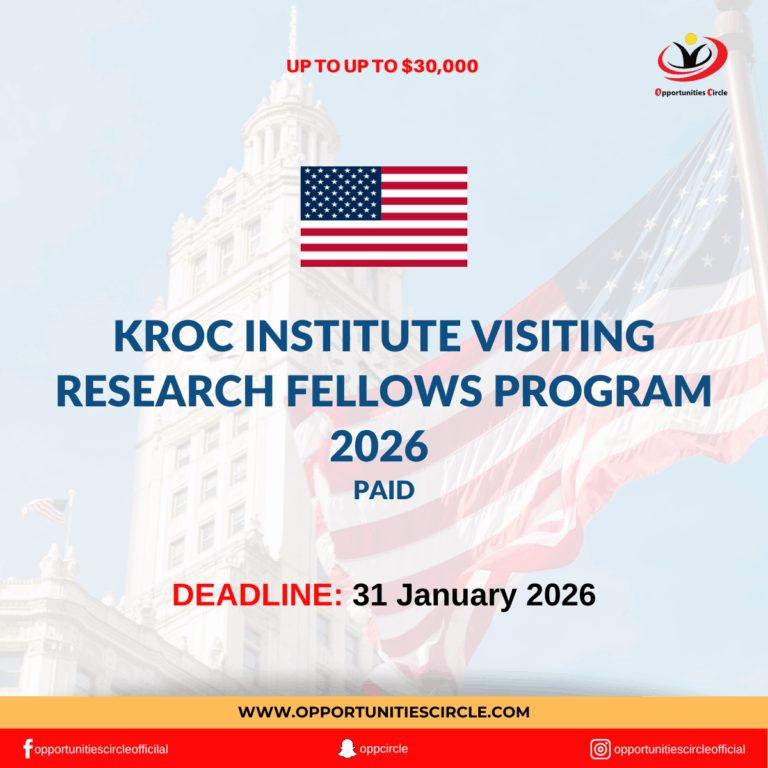 UP TO UP TO $30,000

Opportunities Circle

KROC INSTITUTE VISITING RESEARCH FELLOWS PROGRAM 2026

PAID

DEADLINE: 31 January 2026

WWW.OPPORTUNITIESCIRCLE.COM

opportunitiescircleofficilal

oppcircle

opportunitiescircleofficial